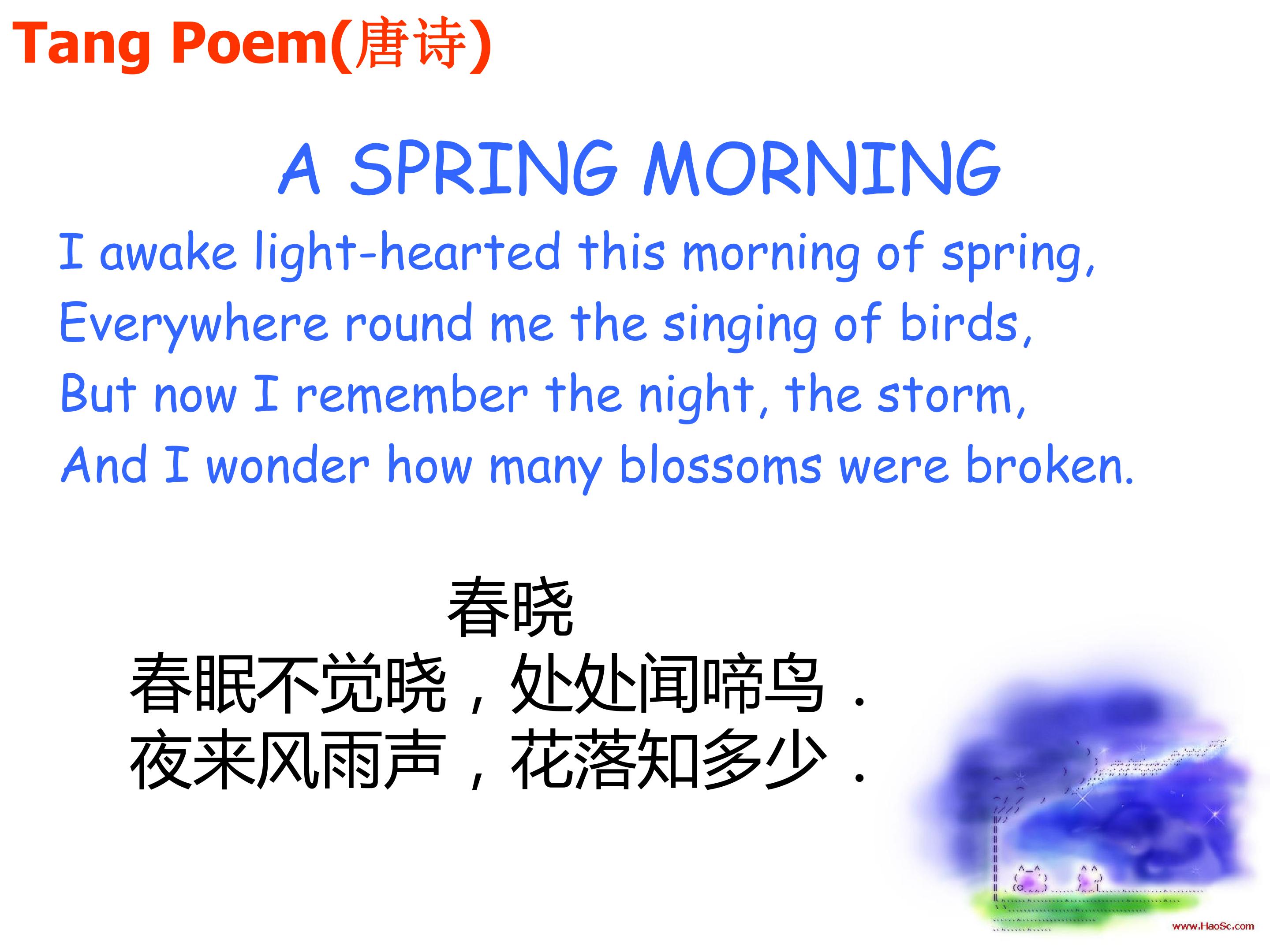 Tang Poem(唐诗)

A SPRING MORNING

I awake light-hearted this morning of spring,
Everywhere round me the singing of birds,
But now I remember the night, the storm,
And I wonder how many blossoms were broken.

春晓
春眠不觉晓，处处闻啼鸟．
夜来风雨声，花落知多少．

www.HaoSc.com